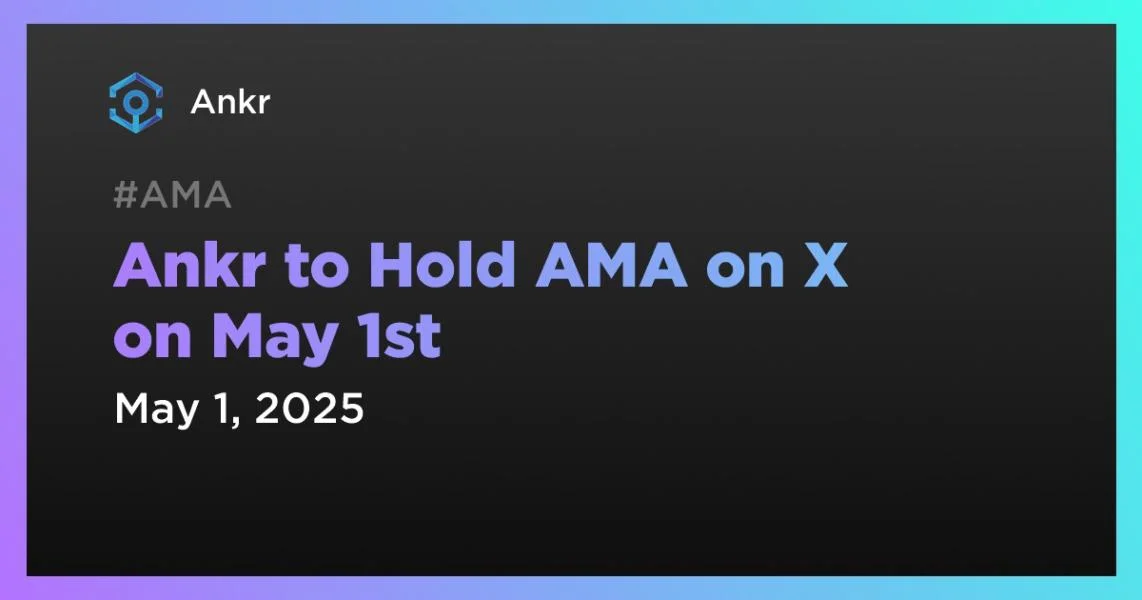 Ankr

#AMA

Ankr to Hold AMA on X on May 1st

May 1, 2025